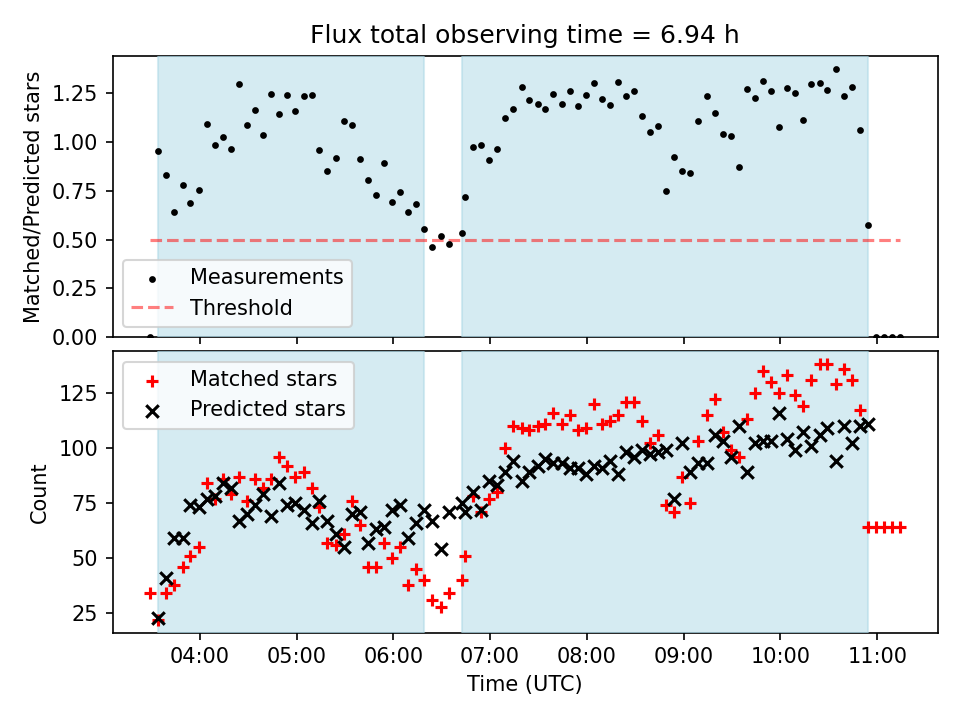 Flux total observing time = 6.94 h

Matched/Predicted stars

1.25
1.00
0.75
0.50
0.25
0.00

Measurements
Threshold

Matched stars
Predicted stars

Count

125
100
75
50
25

04:00
05:00
06:00
07:00
08:00
09:00
10:00
11:00

Time (UTC)